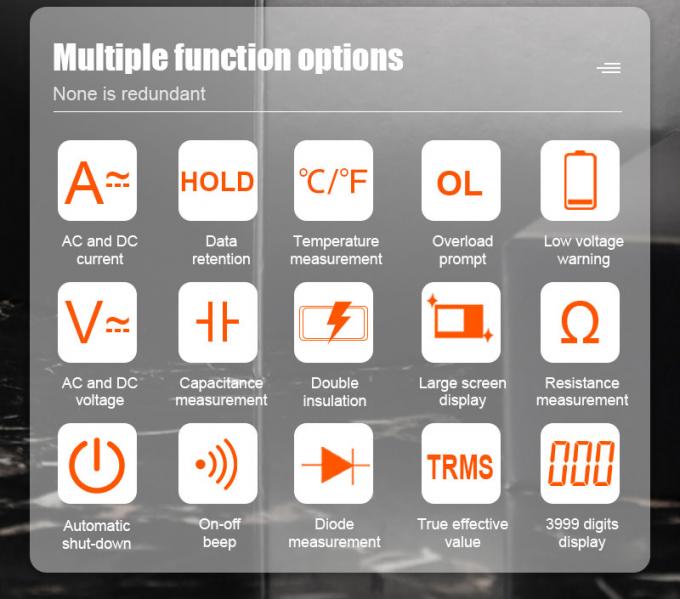 Multiple function options

None is redundant

A≂

AC and DC current

HOLD

Data retention

°C/°F

Temperature measurement

OL

Overload prompt

Low voltage warning

V≂

AC and DC voltage

Capacitance measurement

Double insulation

Large screen display

Ω

Resistance measurement

Automatic shut-down

On-off beep

Diode measurement

TRMS

True effective value

000

3999 digits display